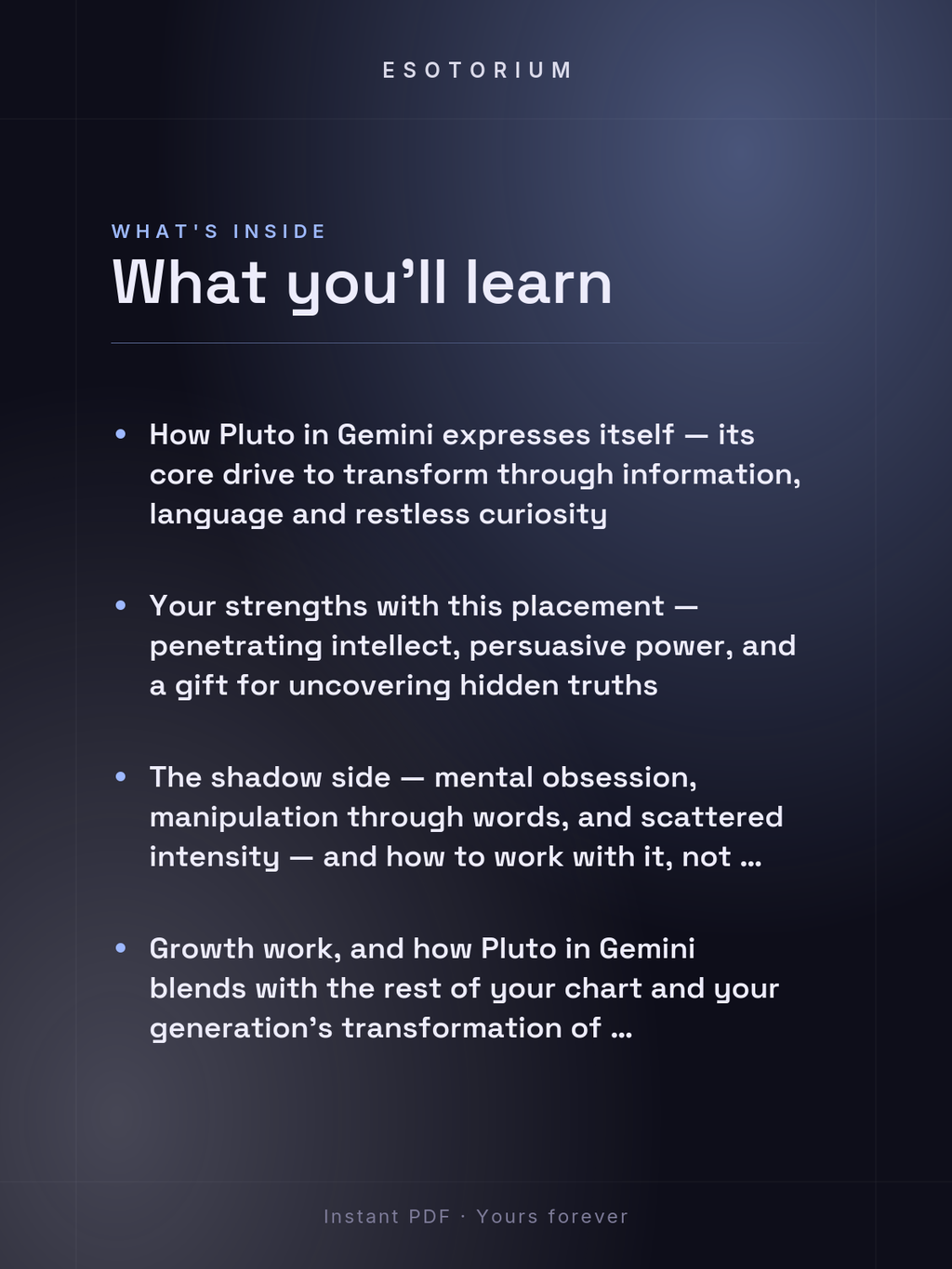 ESOTORIUM

WHAT'S INSIDE

What you'll learn

• How Pluto in Gemini expresses itself — its core drive to transform through information, language and restless curiosity

• Your strengths with this placement — penetrating intellect, persuasive power, and a gift for uncovering hidden truths

• The shadow side — mental obsession, manipulation through words, and scattered intensity — and how to work with it, not ...

• Growth work, and how Pluto in Gemini blends with the rest of your chart and your generation's transformation of ...

Instant PDF · Yours forever